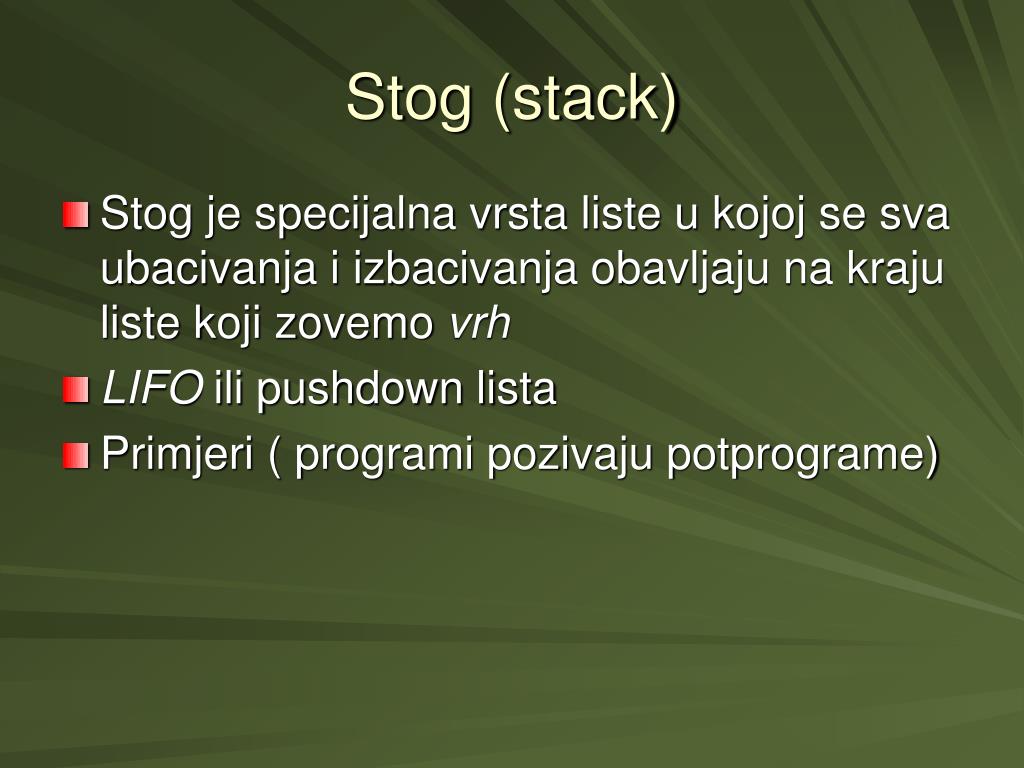 Stog (stack)

Stog je specijalna vrsta liste u kojoj se sva ubacivanja i izbacivanja obavljaju na kraju liste koji zovemo vrh

LIFO ili pushdown lista

Primjeri ( programi pozivaju potprograme)